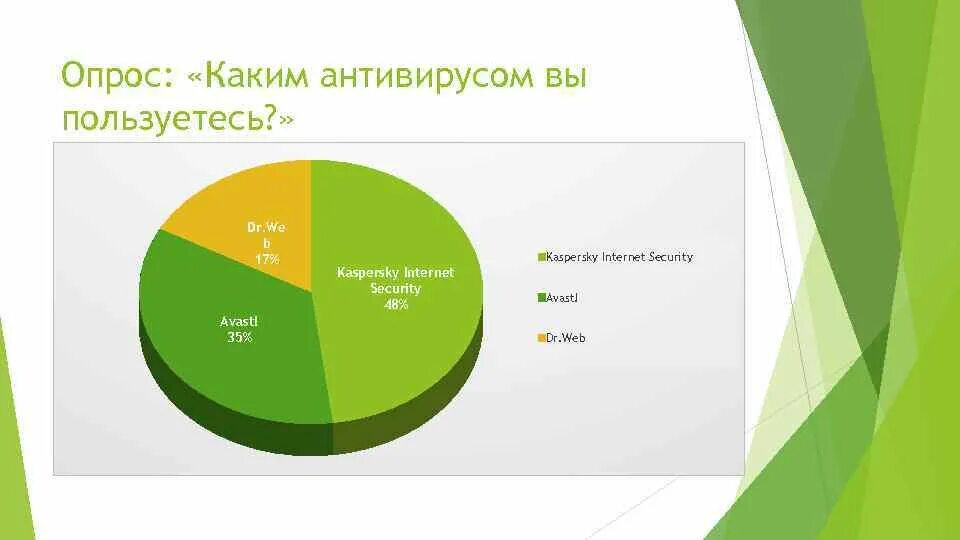 Опрос: «Каким антивирусом вы пользуетесь?»

Dr.Web 17%

Kaspersky Internet Security 48%

Avast! 35%

Kaspersky Internet Security

Avast!

Dr.Web